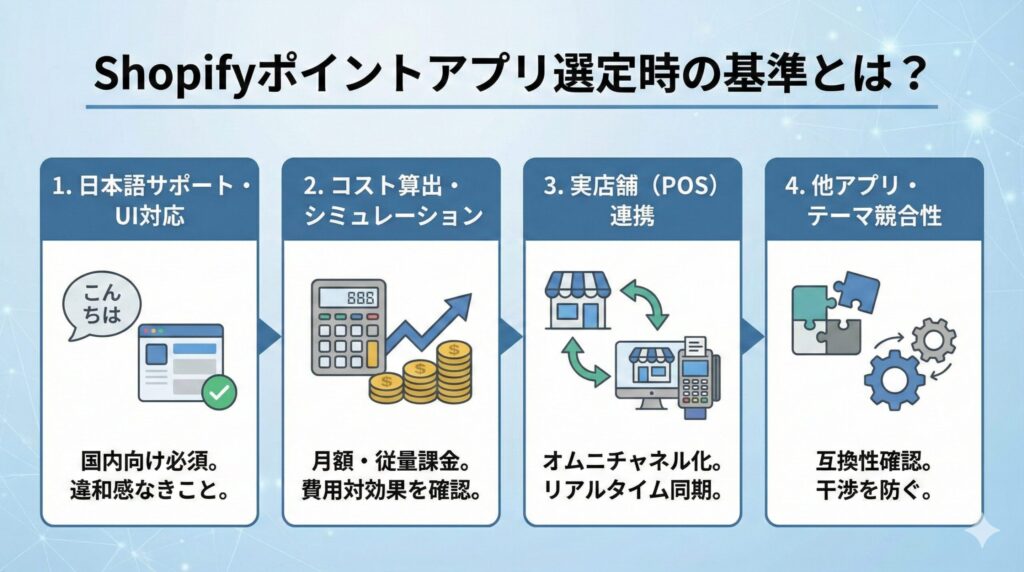 Shopifyポイントアプリ選定時の基準とは？

1. 日本語サポート・UI対応

こんちは

国内向け必須。違和感なきこと。

2. コスト算出・シミュレーション

888

月額・従量課金。費用対効果を確認。

3. 実店舗（POS）連携

オムニチャネル化。リアルタイム同期。

4. 他アプリ・テーマ競合性

互換性確認。干渉を防ぐ。